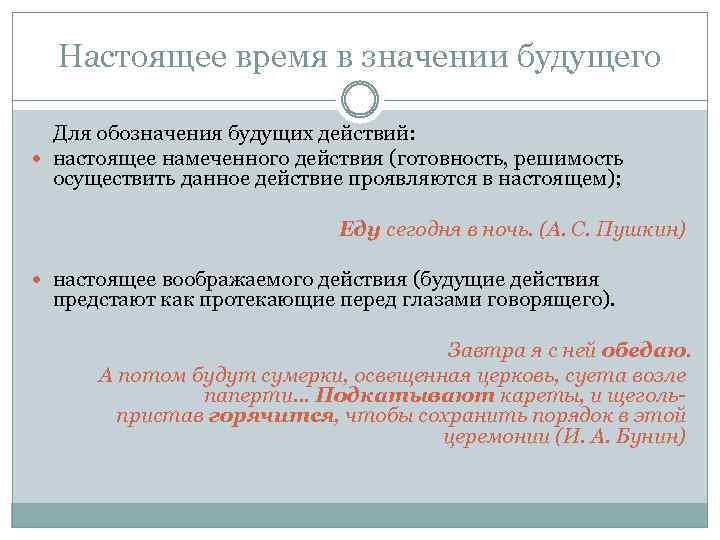 Настоящее время в значении будущего

Для обозначения будущих действий:

настоящее намеченного действия (готовность, решимость осуществить данное действие проявляются в настоящем);

Еду сегодня в ночь. (А. С. Пушкин)

настоящее воображаемого действия (будущие действия предстают как протекающие перед глазами говорящего).

Завтра я с ней обедаю.
А потом будут сумерки, освещенная церковь, суета возле паперти... Подкатывают кареты, и щеголь-пристав горячится, чтобы сохранить порядок в этой церемонии (И. А. Бунин)